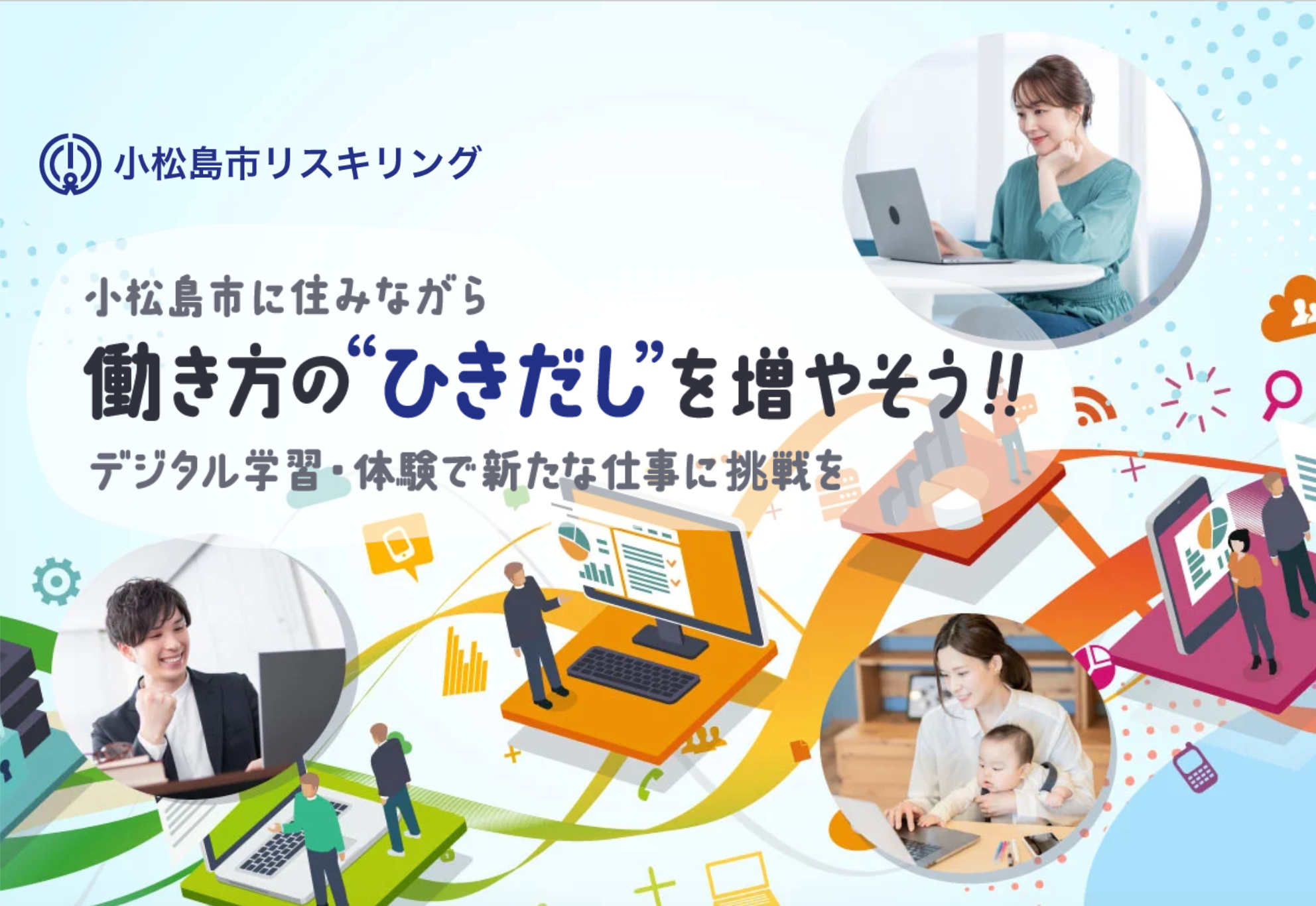 小松島市リスキリング

小松島市に住みながら
働き方の“ひきだし”を増やそう!!
デジタル学習・体験で新たな仕事に挑戦を